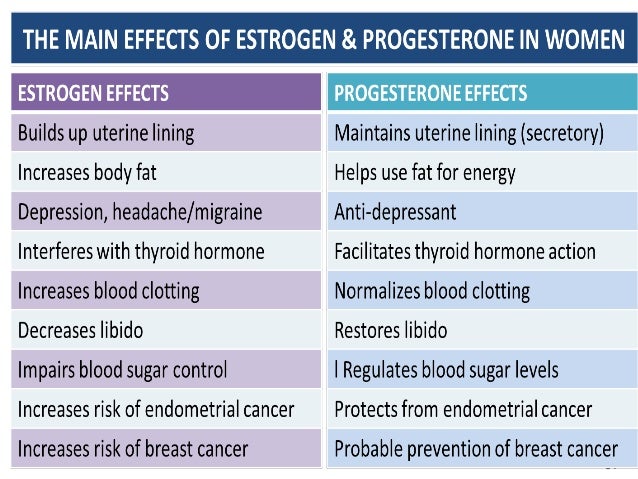 THE MAIN EFFECTS OF ESTROGEN & PROGESTERONE IN WOMEN

| ESTROGEN EFFECTS | PROGESTERONE EFFECTS |
|---|---|
| Builds up uterine lining | Maintains uterine lining (secretory) |
| Increases body fat | Helps use fat for energy |
| Depression, headache/migraine | Anti-depressant |
| Interferes with thyroid hormone | Facilitates thyroid hormone action |
| Increases blood clotting | Normalizes blood clotting |
| Decreases libido | Restores libido |
| Impairs blood sugar control | l Regulates blood sugar levels |
| Increases risk of endometrial cancer | Protects from endometrial cancer |
| Increases risk of breast cancer | Probable prevention of breast cancer |